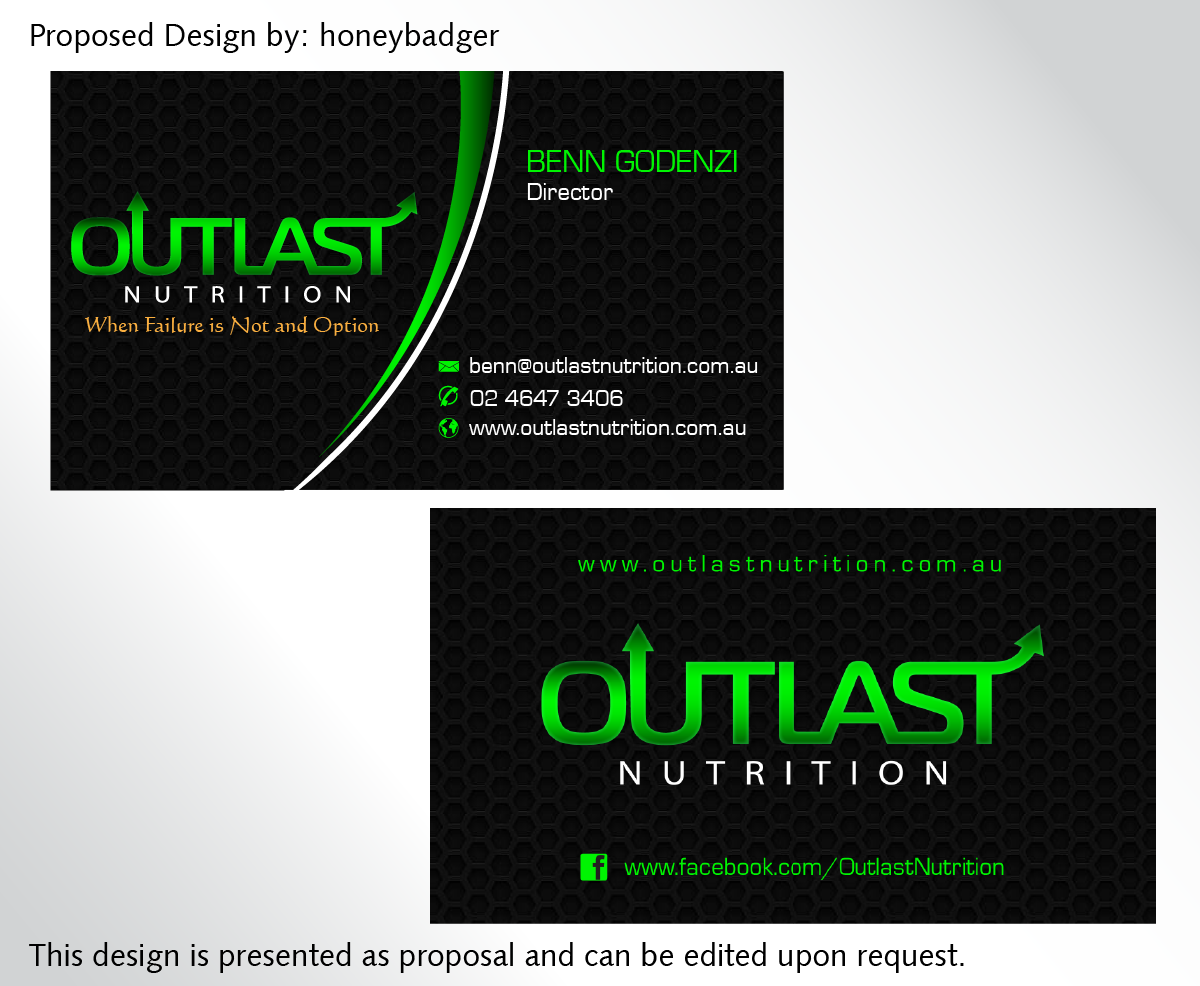 Proposed Design by: honeybadger

OUTLAST
NUTRITION
When Failure is Not and Option

BENN GODENZI
Director

benn@outlastnutrition.com.au
02 4647 3406
www.outlastnutrition.com.au

www.outlastnutrition.com.au

OUTLAST
NUTRITION

www.facebook.com/OutlastNutrition

This design is presented as proposal and can be edited upon request.